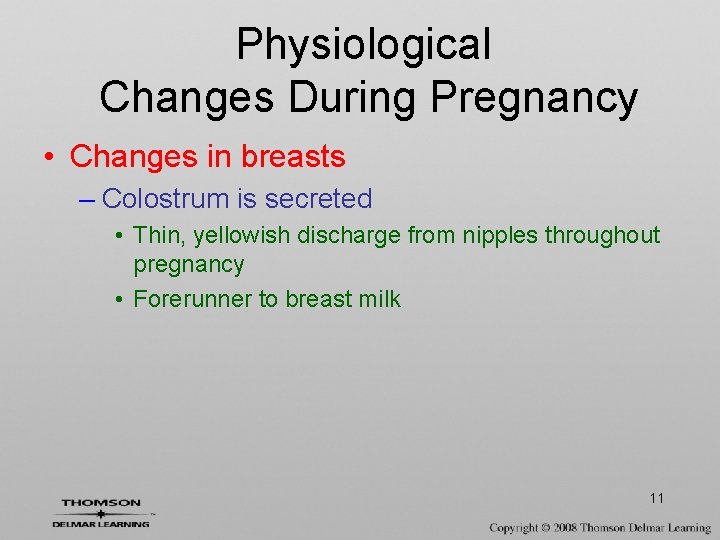 Physiological Changes During Pregnancy

• Changes in breasts
– Colostrum is secreted
• Thin, yellowish discharge from nipples throughout pregnancy
• Forerunner to breast milk

11

THOMSON
DELMAR LEARNING™

Copyright © 2008 Thomson Delmar Learning